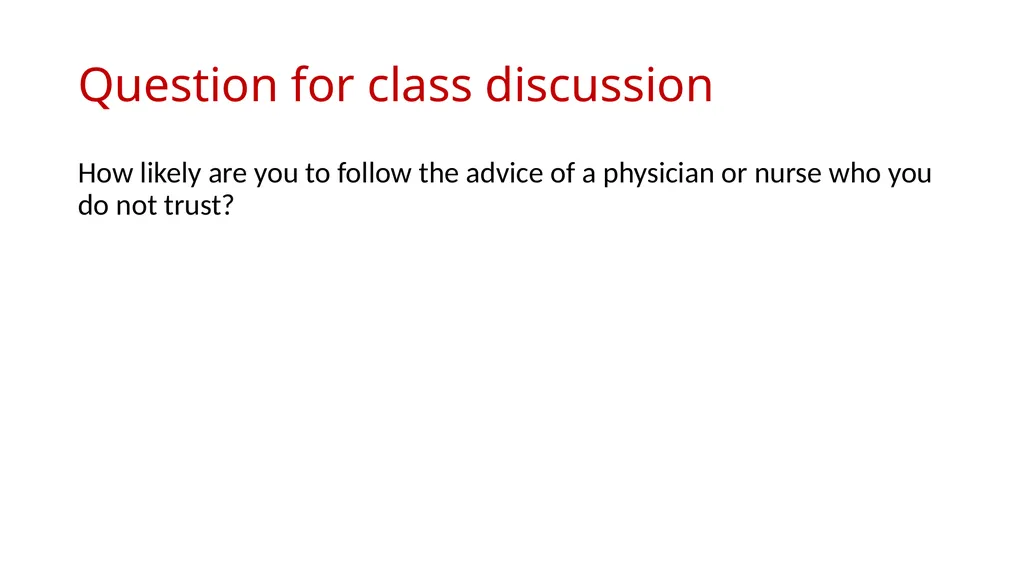 Question for class discussion

How likely are you to follow the advice of a physician or nurse who you do not trust?